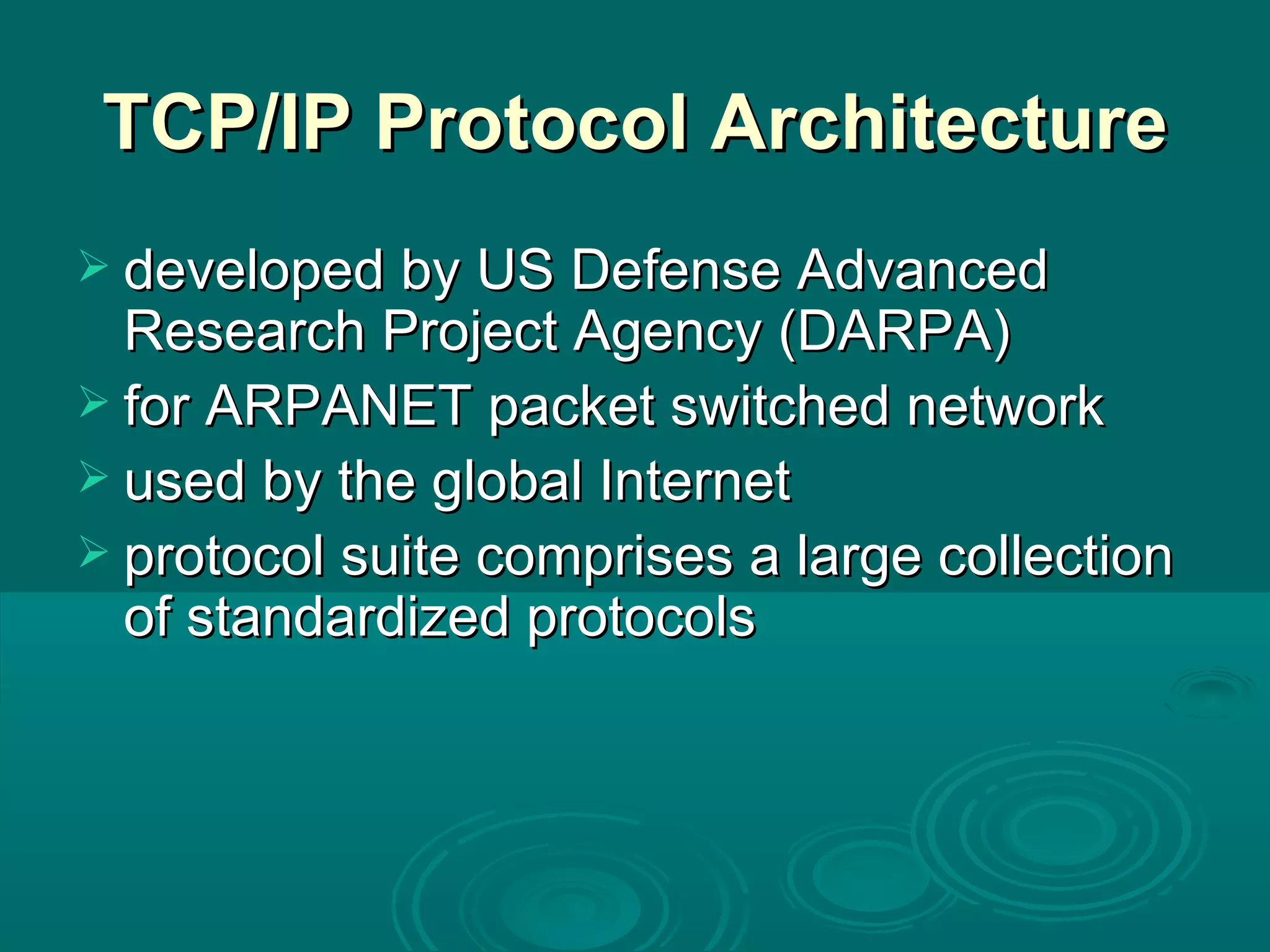 TCP/IP Protocol Architecture

➢ developed by US Defense Advanced Research Project Agency (DARPA)
➢ for ARPANET packet switched network
➢ used by the global Internet
➢ protocol suite comprises a large collection of standardized protocols